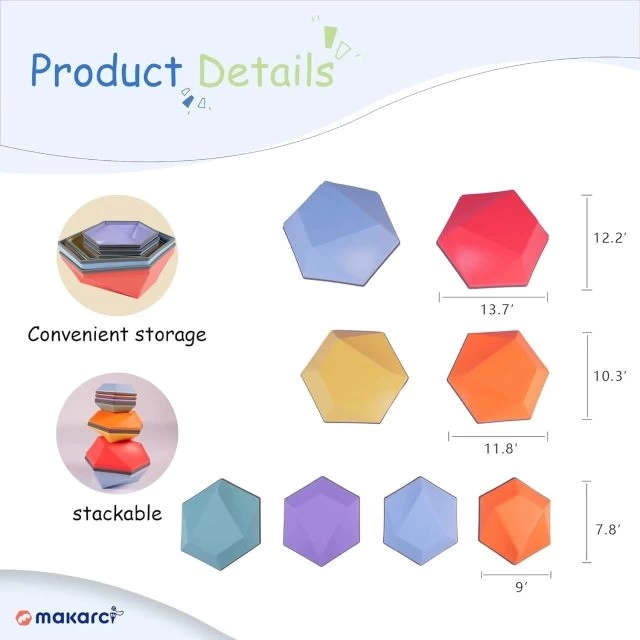 Product Details

Convenient storage

stackable

12.2′

13.7′

10.3′

11.8′

7.8′

9′

makarci